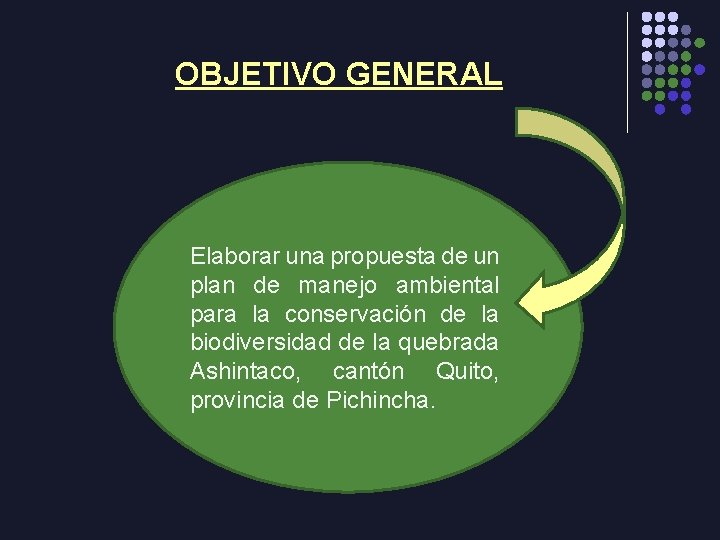 OBJETIVO GENERAL

Elaborar una propuesta de un plan de manejo ambiental para la conservación de la biodiversidad de la quebrada Ashintaco, cantón Quito, provincia de Pichincha.